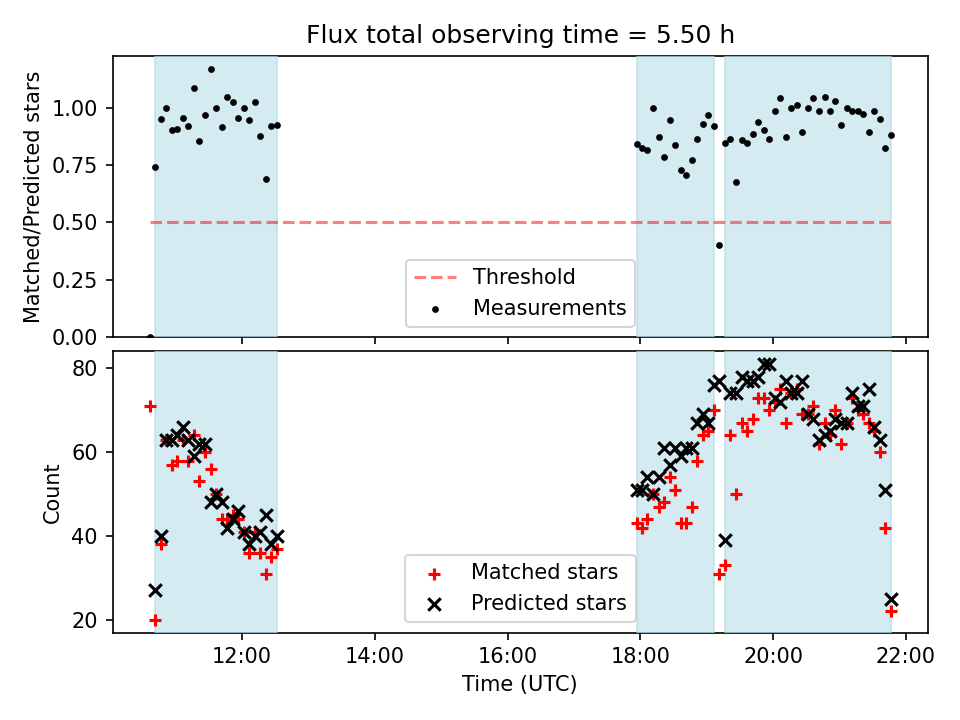 Flux total observing time = 5.50 h

Matched/Predicted stars

1.00
0.75
0.50
0.25
0.00

Threshold
Measurements

Count

80
60
40
20

Matched stars
Predicted stars

12:00
14:00
16:00
18:00
20:00
22:00

Time (UTC)